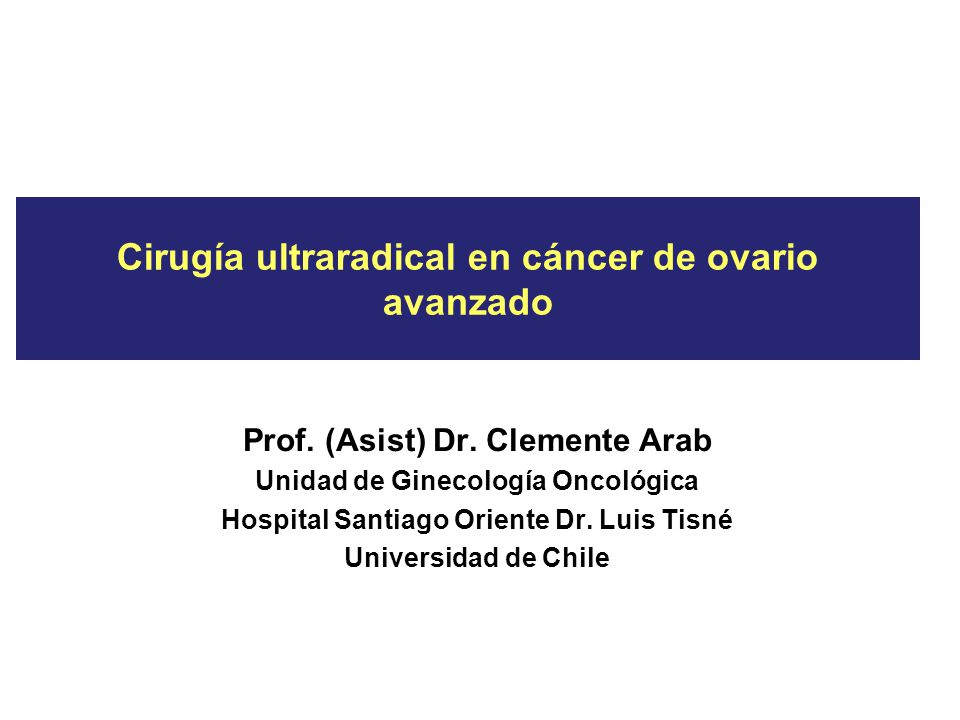 Cirugía ultraradical en cáncer de ovario avanzado

Prof. (Asist) Dr. Clemente Arab
Unidad de Ginecología Oncológica
Hospital Santiago Oriente Dr. Luis Tisné
Universidad de Chile